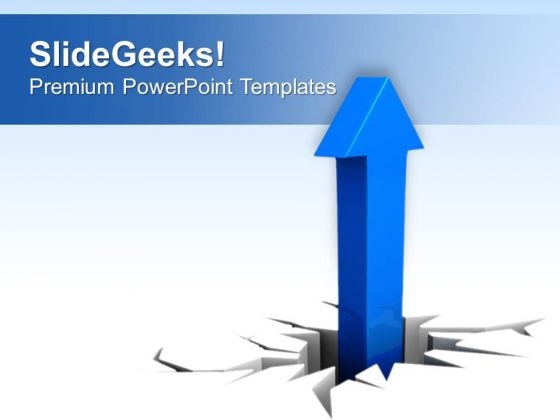 SlideGeeks!
Premium PowerPoint Templates